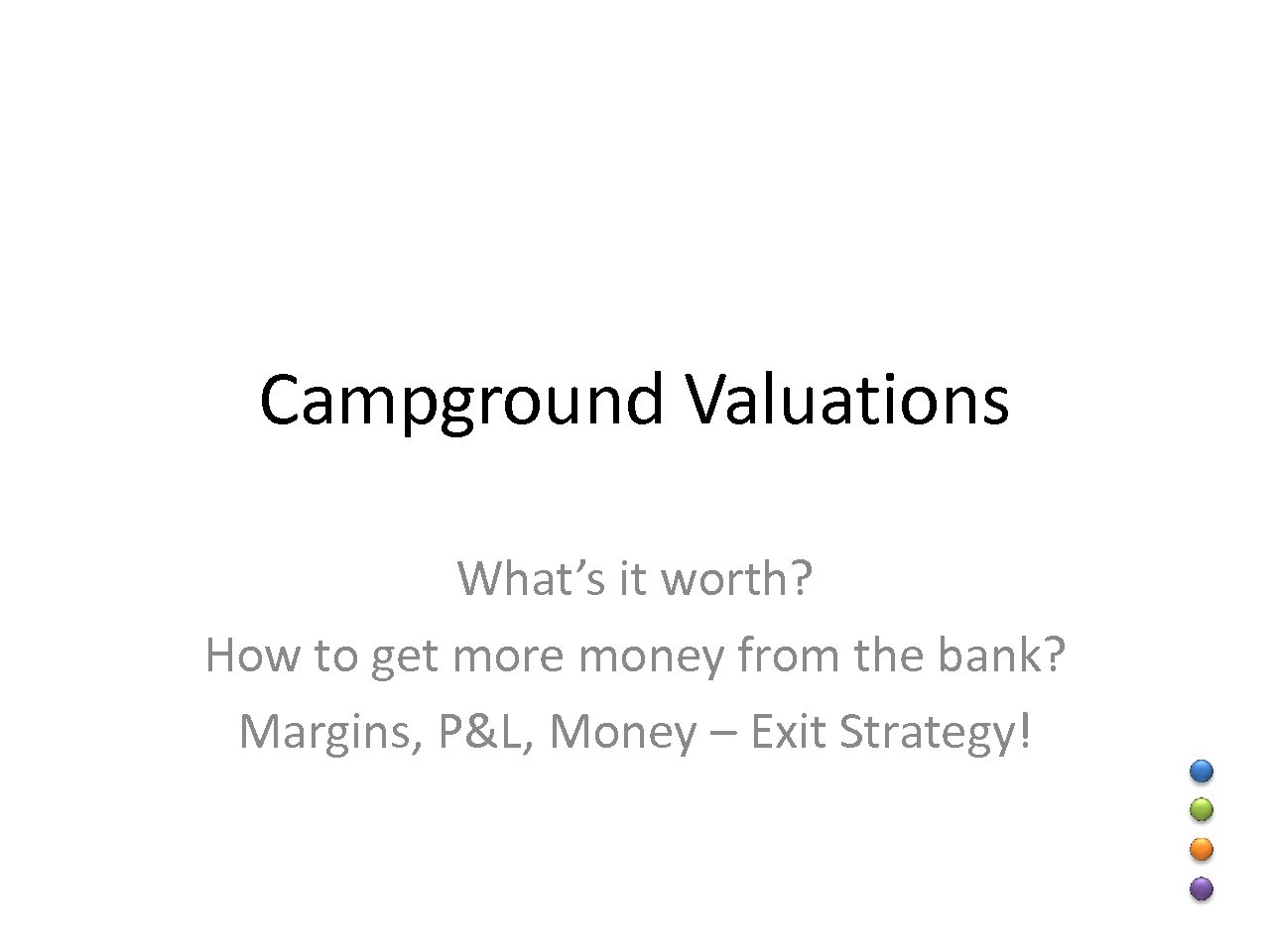 Campground Valuations

What’s it worth?
How to get more money from the bank?
Margins, P&L, Money – Exit Strategy!